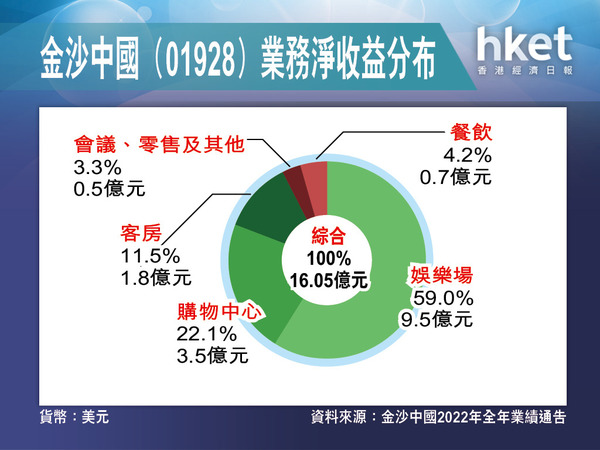 金沙中國（01928）業務淨收益分布

hket
香港經濟日報

會議、零售及其他
3.3%
0.5億元

餐飲
4.2%
0.7億元

客房
11.5%
1.8億元

綜合
100%
16.05億元

娛樂場
59.0%
9.5億元

購物中心
22.1%
3.5億元

貨幣：美元

資料來源：金沙中國2022年全年業績通告